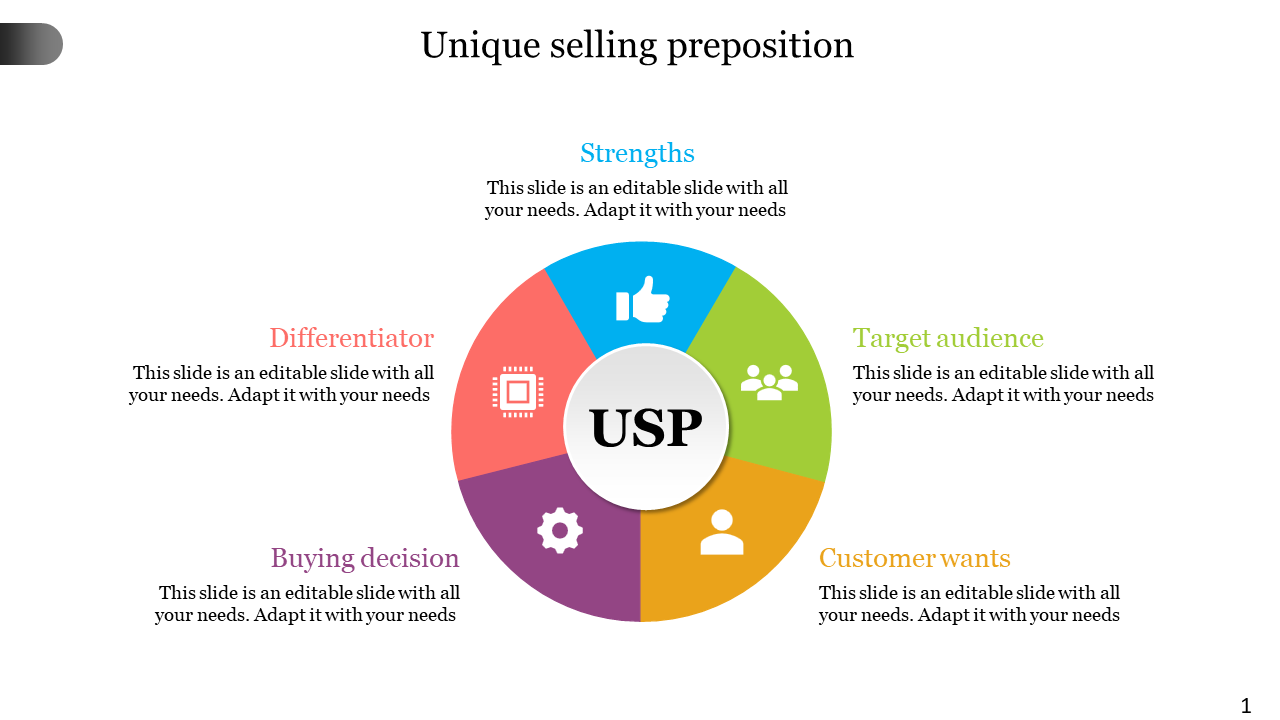 Unique selling preposition

Strengths

This slide is an editable slide with all your needs. Adapt it with your needs

Differentiator

This slide is an editable slide with all your needs. Adapt it with your needs

Target audience

This slide is an editable slide with all your needs. Adapt it with your needs

USP

Buying decision

This slide is an editable slide with all your needs. Adapt it with your needs

Customer wants

This slide is an editable slide with all your needs. Adapt it with your needs

1